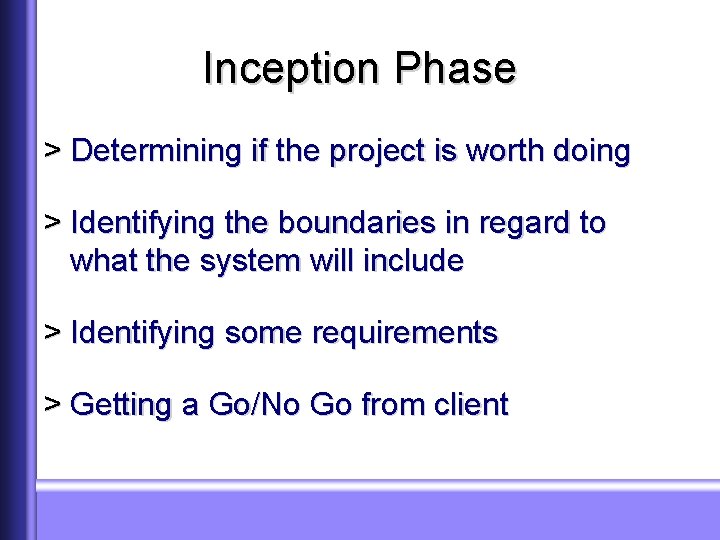 Inception Phase

> Determining if the project is worth doing

> Identifying the boundaries in regard to what the system will include

> Identifying some requirements

> Getting a Go/No Go from client